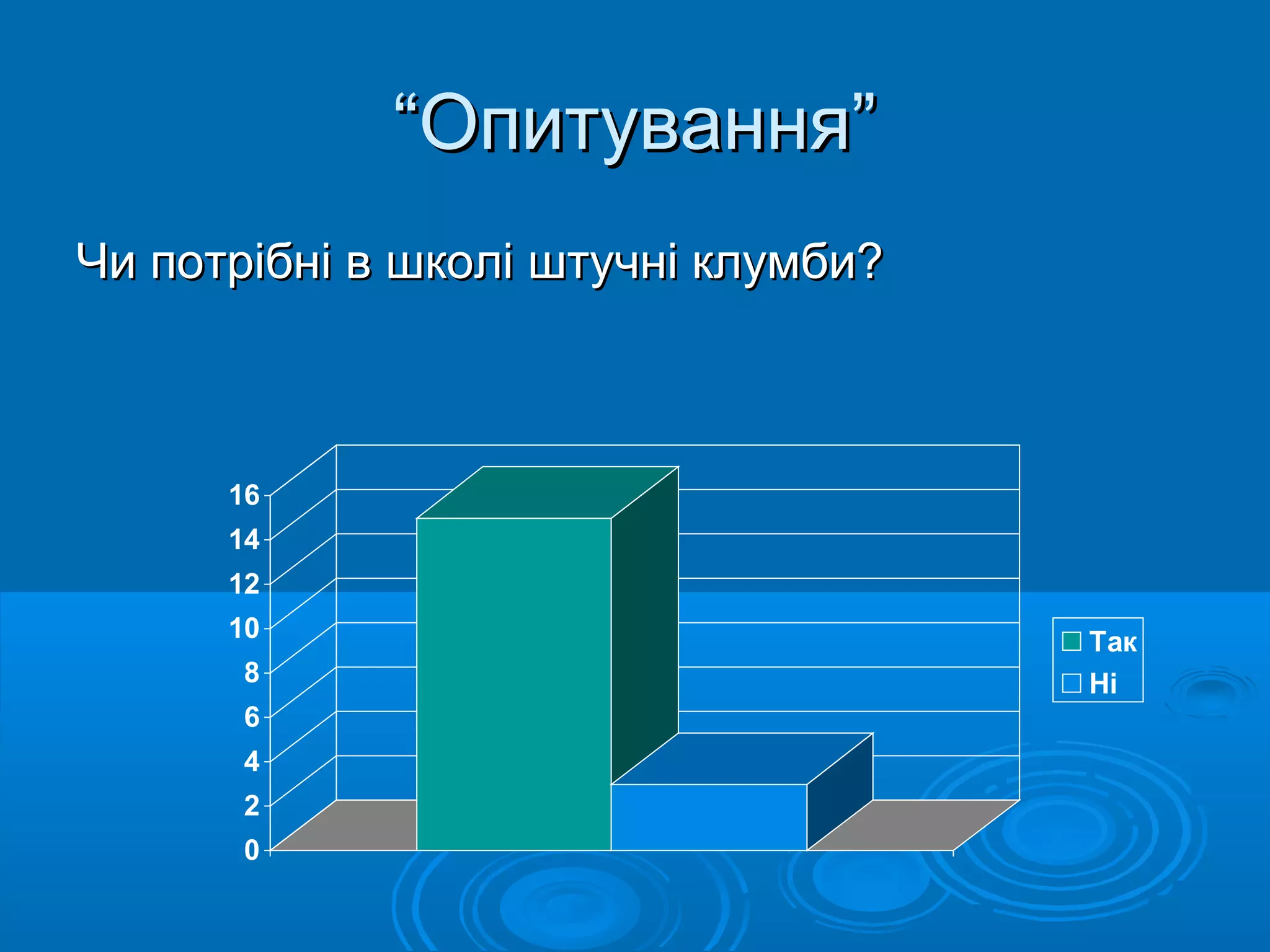 “Опитування”

Чи потрібні в школі штучні клумби?

16
14
12
10
8
6
4
2
0

Так
Ні